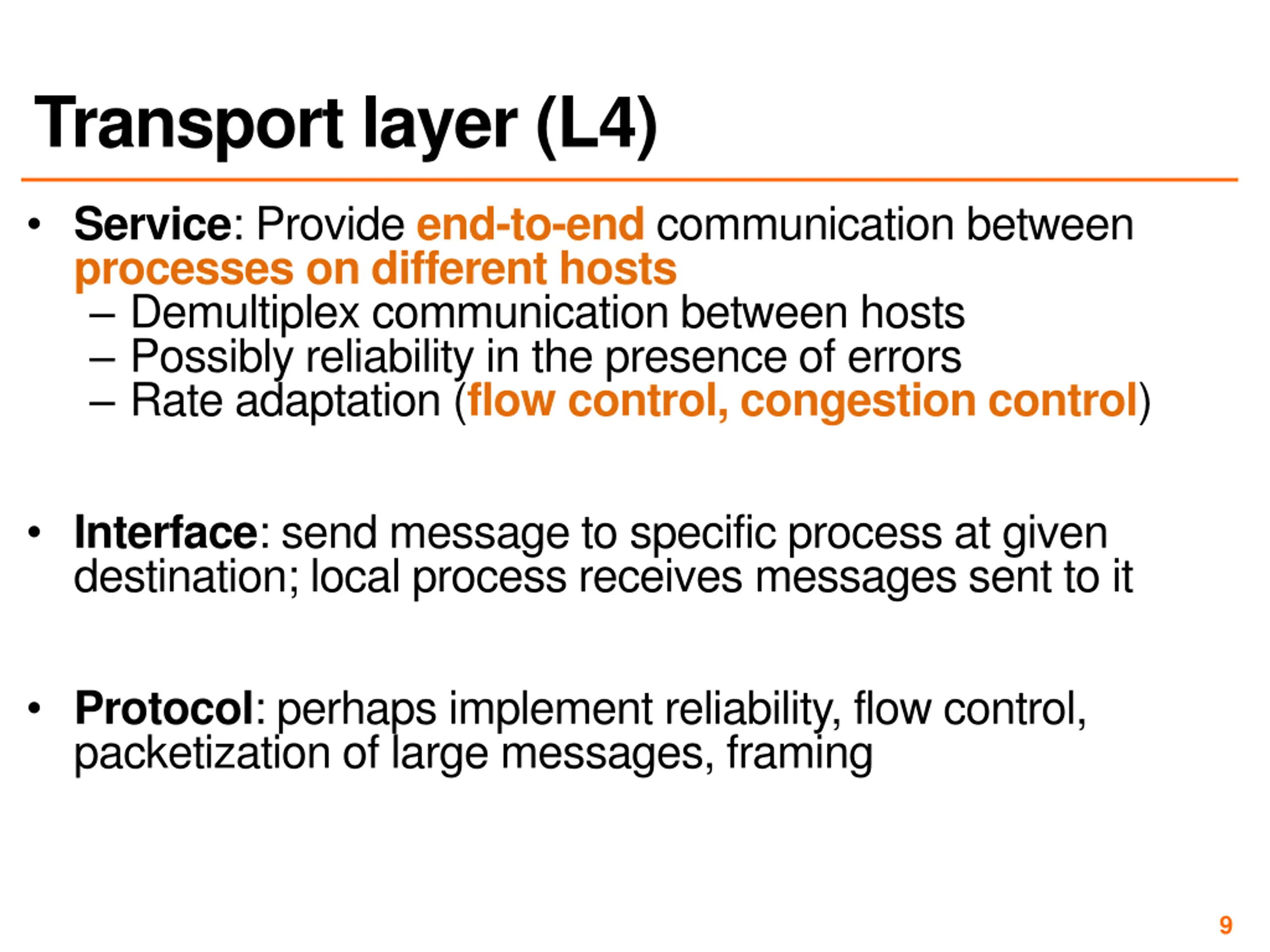 Transport layer (L4)

• Service: Provide end-to-end communication between processes on different hosts
– Demultiplex communication between hosts
– Possibly reliability in the presence of errors
– Rate adaptation (flow control, congestion control)

• Interface: send message to specific process at given destination; local process receives messages sent to it

• Protocol: perhaps implement reliability, flow control, packetization of large messages, framing

9